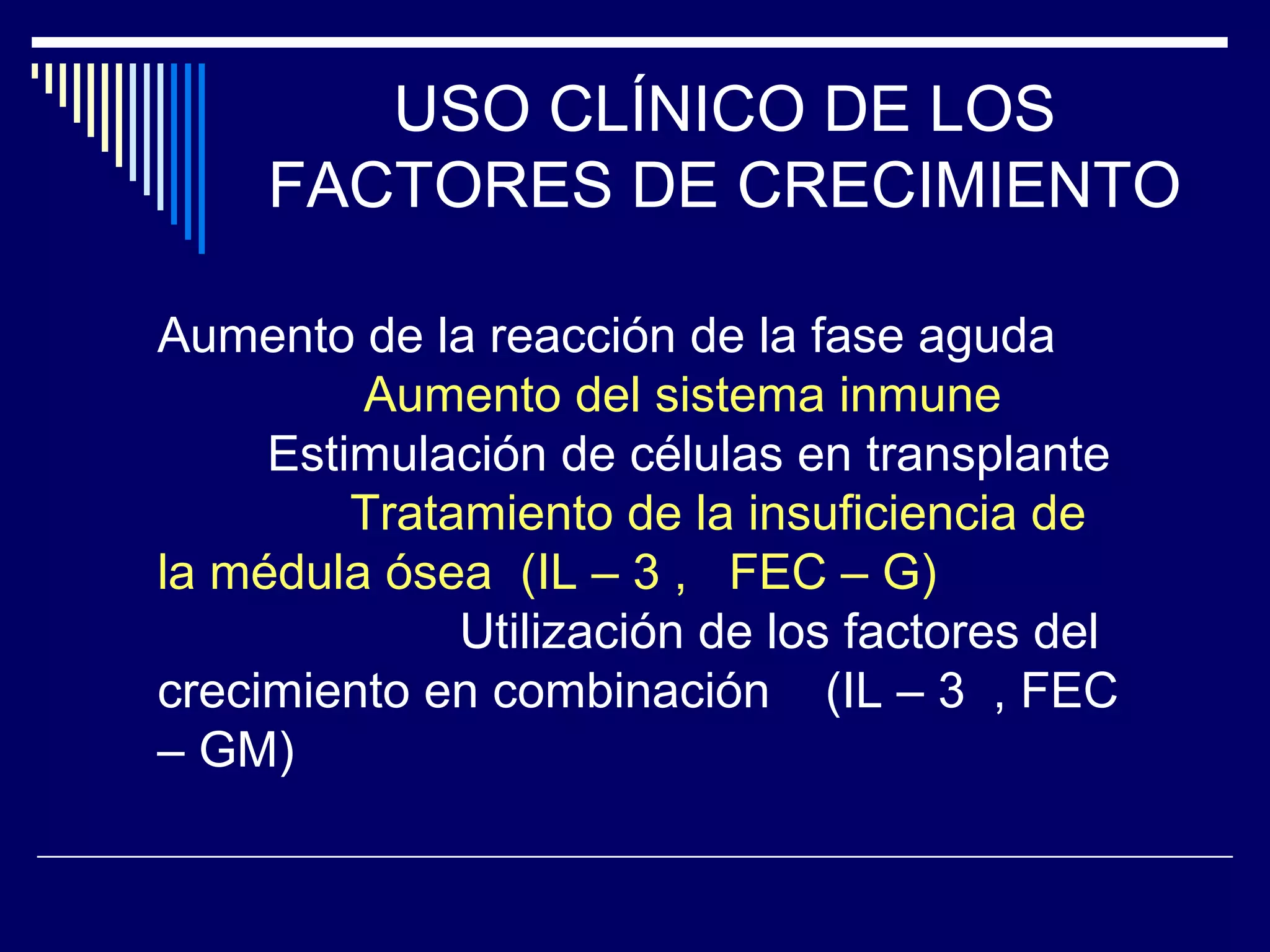 USO CLÍNICO DE LOS FACTORES DE CRECIMIENTO

Aumento de la reacción de la fase aguda
Aumento del sistema inmune
Estimulación de células en transplante
Tratamiento de la insuficiencia de la médula ósea (IL – 3 , FEC – G)
Utilización de los factores del crecimiento en combinación (IL – 3 , FEC – GM)